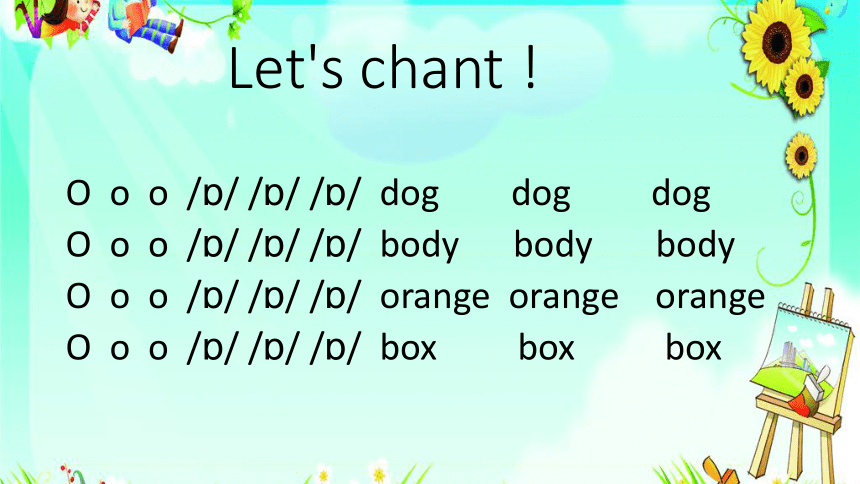 Let's chant !

O o o /ɒ/ /ɒ/ /ɒ/ dog dog dog
O o o /ɒ/ /ɒ/ /ɒ/ body body body
O o o /ɒ/ /ɒ/ /ɒ/ orange orange orange
O o o /ɒ/ /ɒ/ /ɒ/ box box box